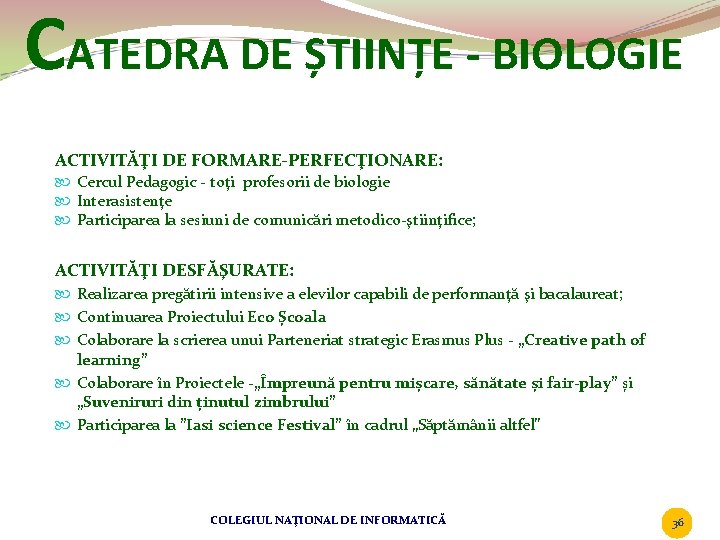 CATEDRA DE ȘTIINȚE - BIOLOGIE

ACTIVITĂȚI DE FORMARE-PERFECȚIONARE:
Cercul Pedagogic - toți profesorii de biologie
Interasistențe
Participarea la sesiuni de comunicări metodico-științifice;

ACTIVITĂȚI DESFĂȘURATE:
Realizarea pregătirii intensive a elevilor capabili de performanță și bacalaureat;
Continuarea Proiectului Eco Școala
Colaborare la scrierea unui Parteneriat strategic Erasmus Plus - „Creative path of learning”
Colaborare în Proiectele -„Împreună pentru mișcare, sănătate și fair-play” și „Suveniruri din ținutul zimbrului”
Participarea la "Iasi science Festival" în cadrul „Săptămânii altfel"

COLEGIUL NAȚIONAL DE INFORMATICĂ

36